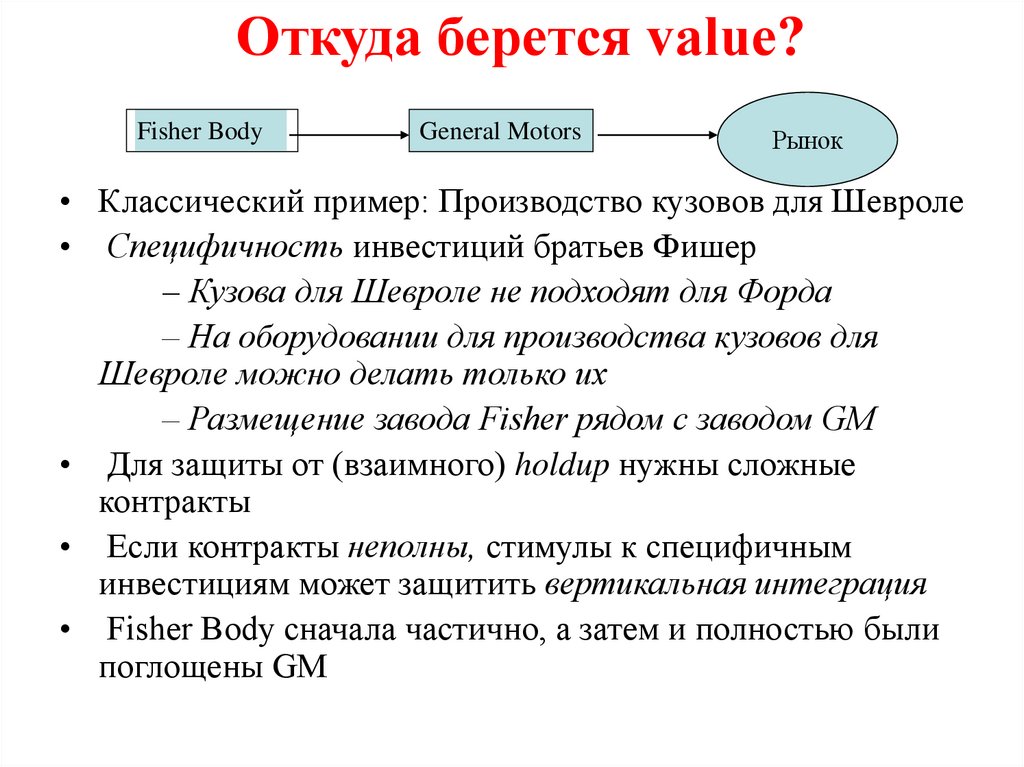 Откуда берется value?

Fisher Body

General Motors

Рынок

• Классический пример: Производство кузовов для Шевроле

• Специфичность инвестиций братьев Фишер

– Кузова для Шевроле не подходят для Форда

– На оборудовании для производства кузовов для Шевроле можно делать только их

– Размещение завода Fisher рядом с заводом GM

• Для защиты от (взаимного) holdup нужны сложные контракты

• Если контракты неполны, стимулы к специфичным инвестициям может защитить вертикальная интеграция

• Fisher Body сначала частично, а затем и полностью были поглощены GM